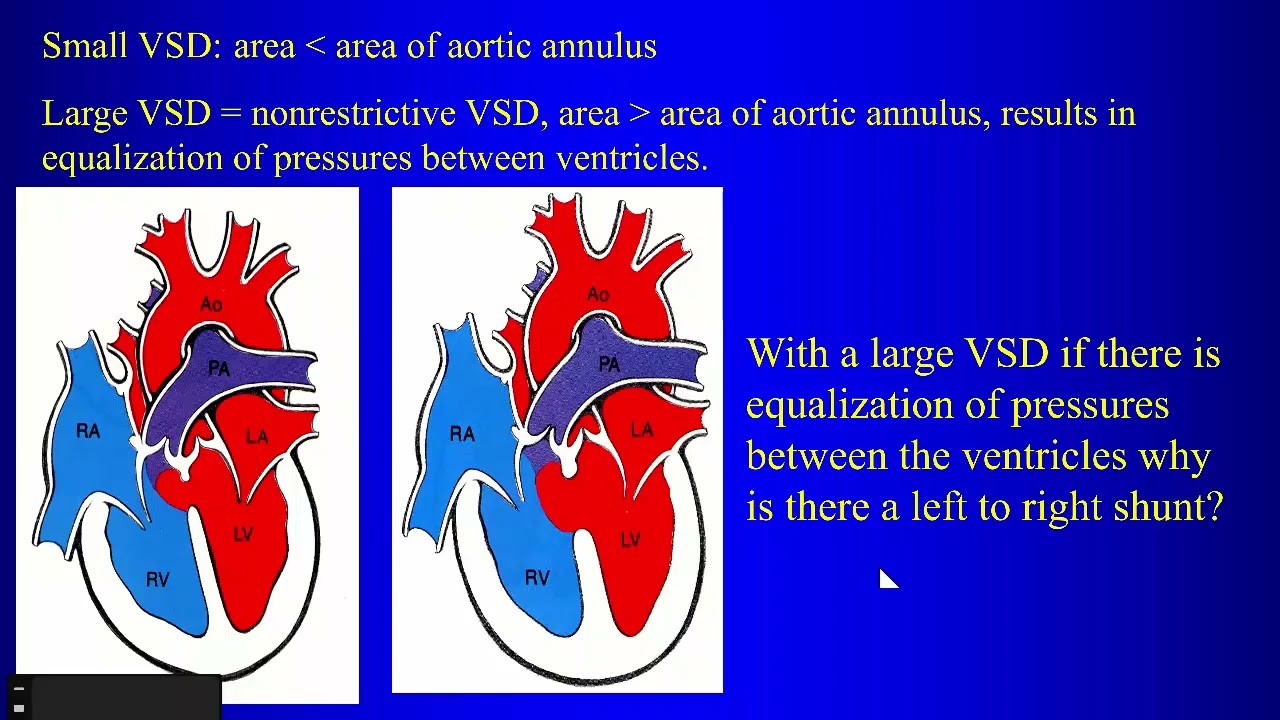 Small VSD: area < area of aortic annulus

Large VSD = nonrestrictive VSD, area > area of aortic annulus, results in equalization of pressures between ventricles.

Ao
PA
RA
LA
LV
RV

Ao
PA
RA
LA
LV
RV

With a large VSD if there is equalization of pressures between the ventricles why is there a left to right shunt?